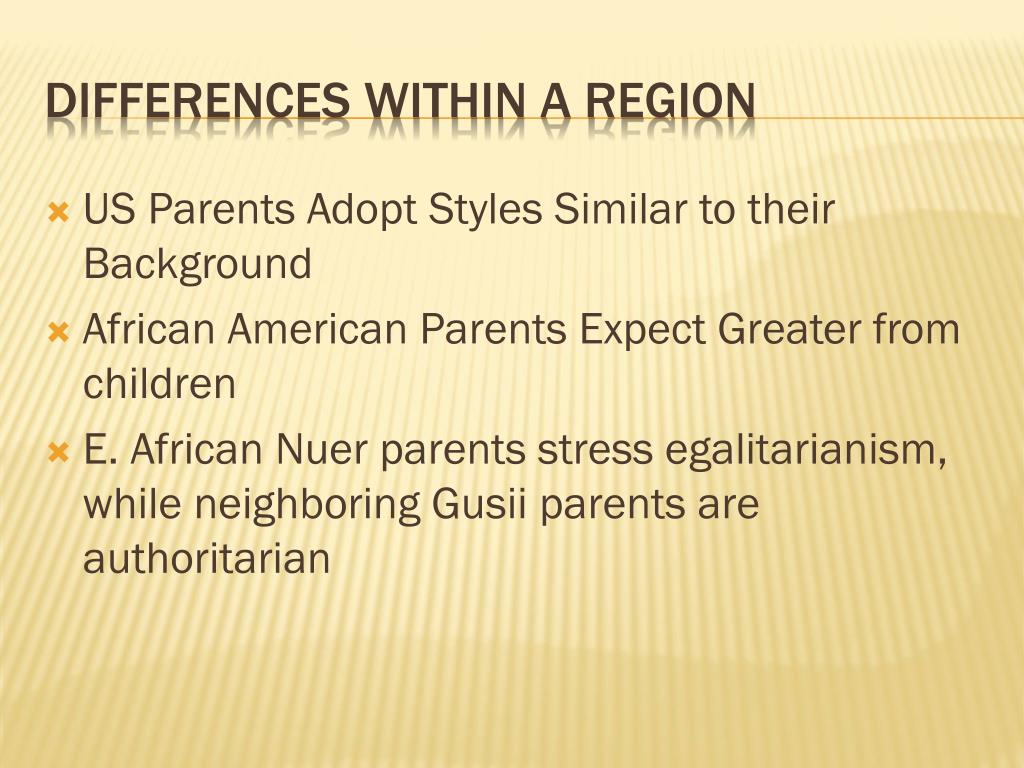 DIFFERENCES WITHIN A REGION

US Parents Adopt Styles Similar to their Background

African American Parents Expect Greater from children

E. African Nuer parents stress egalitarianism, while neighboring Gusii parents are authoritarian